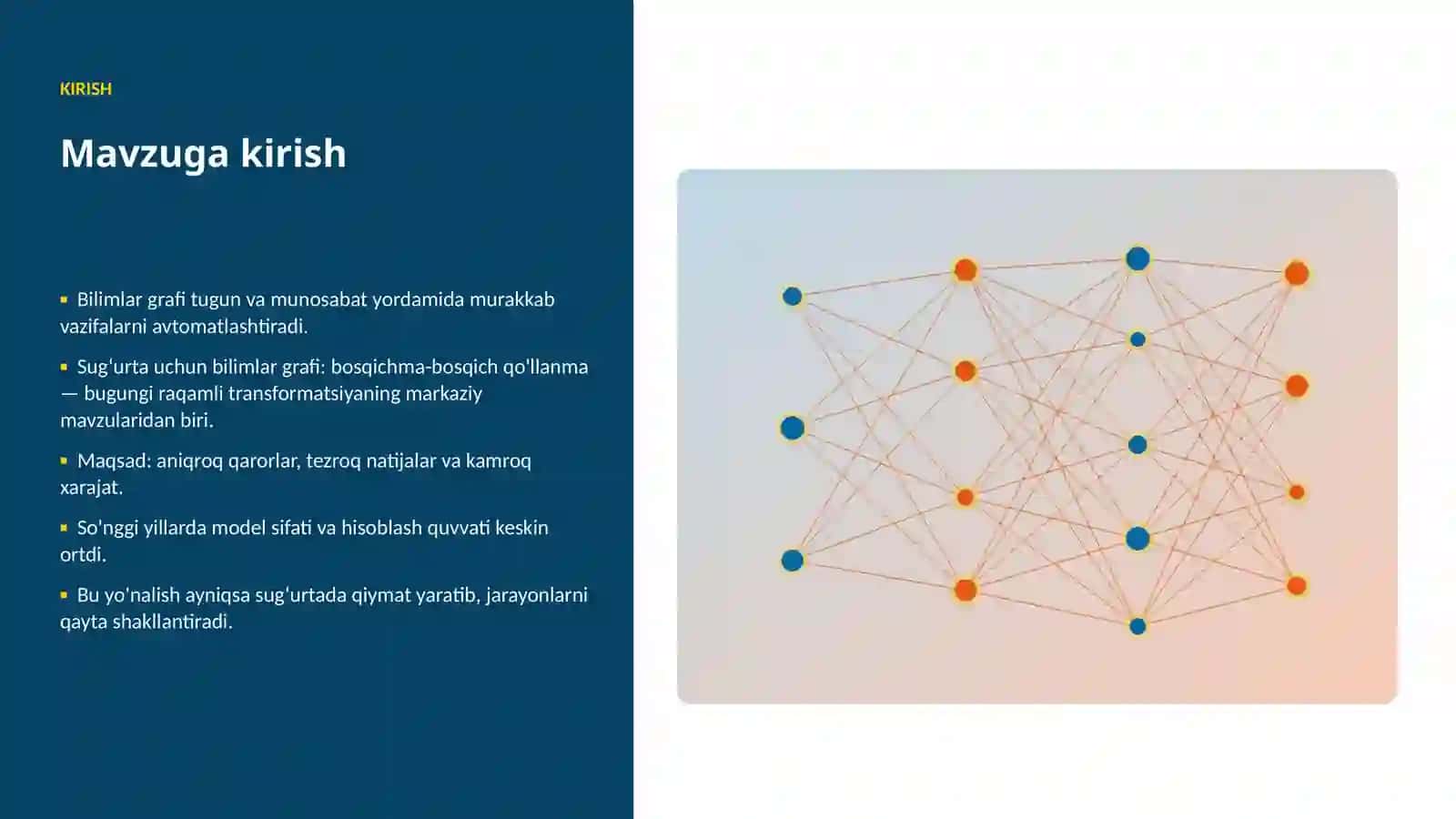 KIRISH

Mavzuga kirish

▪ Bilimlar grafi tugun va munosabat yordamida murakkab vazifalarni avtomatlashtiradi.

▪ Sugʻurta uchun bilimlar grafi: bosqichma-bosqich qo'llanma — bugungi raqamli transformatsiyaning markaziy mavzularidan biri.

▪ Maqsad: aniqroq qarorlar, tezroq natijalar va kamroq xarajat.

▪ So'nggi yillarda model sifati va hisoblash quvvati keskin ortdi.

▪ Bu yo'nalish ayniqsa sugʻurtada qiymat yaratib, jarayonlarni qayta shakllantiradi.